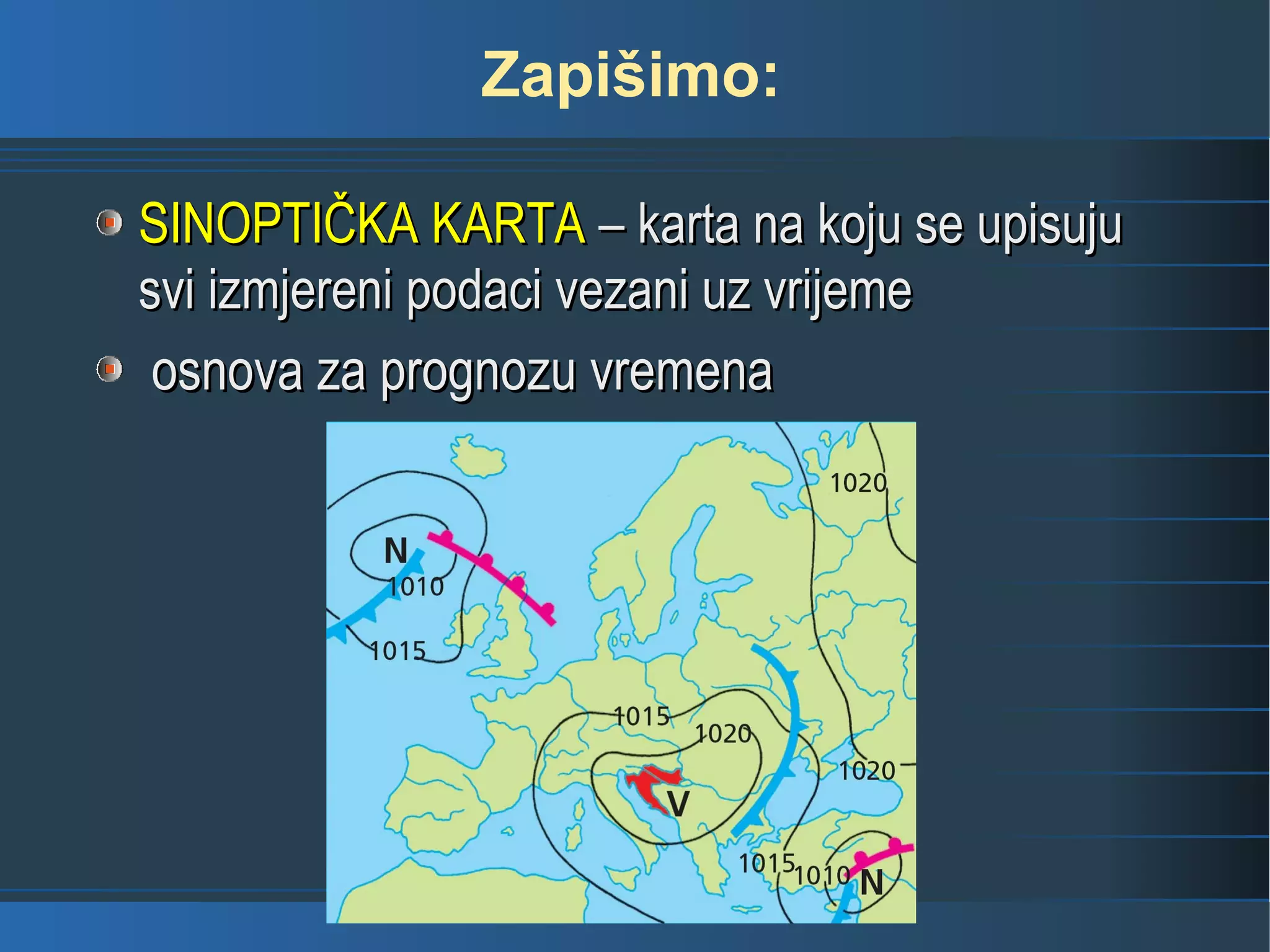 Zapišimo:

SINOPTIČKA KARTA – karta na koju se upisuju svi izmjereni podaci vezani uz vrijeme

osnova za prognozu vremena

1020
N
1010
1015
1015
1020
1020
V
1015
1010
N